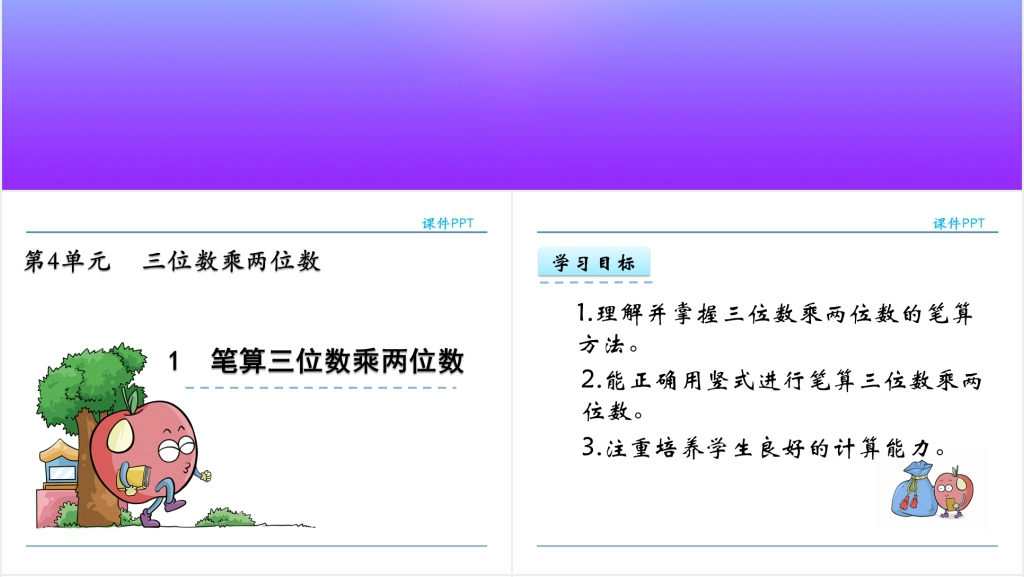 课件PPT

第4单元　三位数乘两位数

1　笔算三位数乘两位数

课件PPT

学习目标

1.理解并掌握三位数乘两位数的笔算方法。

2.能正确用竖式进行笔算三位数乘两位数。

3.注重培养学生良好的计算能力。